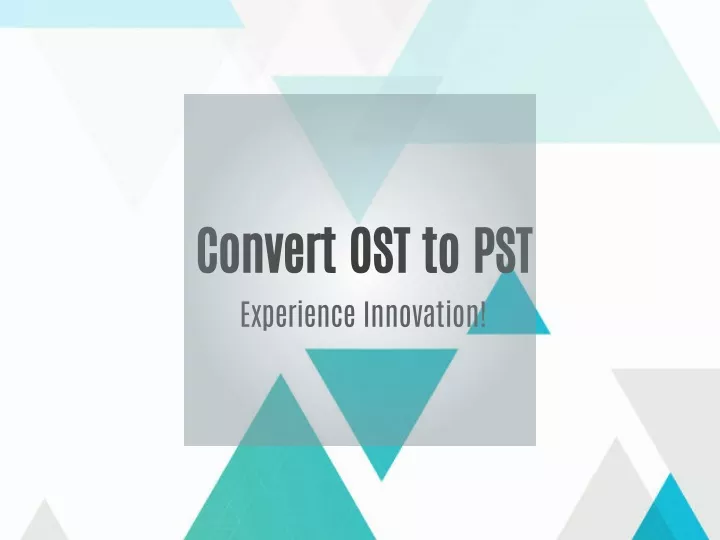 Convert OST to PST

Experience Innovation!